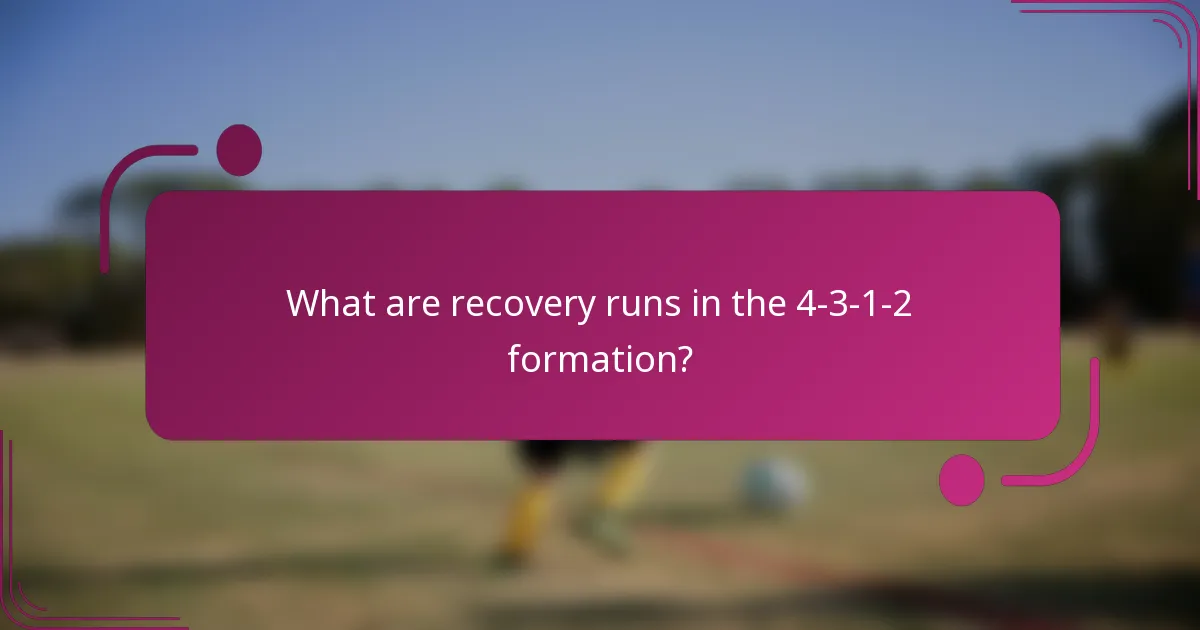 What are recovery runs in the 4-3-1-2 formation?